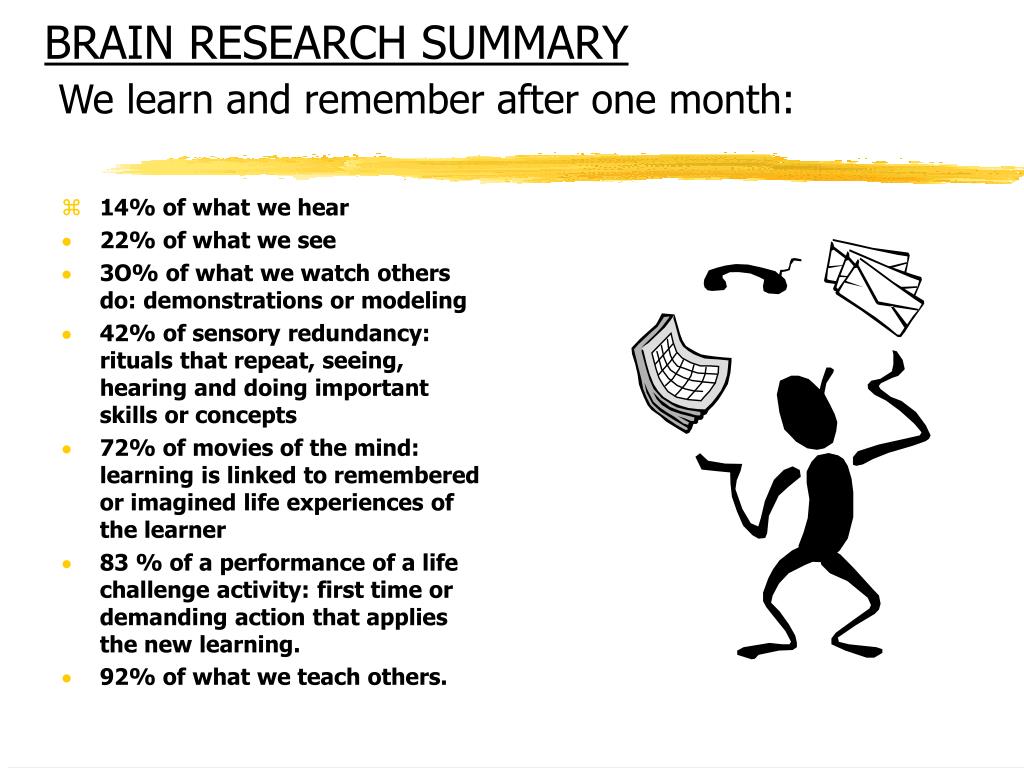 BRAIN RESEARCH SUMMARY
We learn and remember after one month:

⌘ 14% of what we hear
• 22% of what we see
• 3O% of what we watch others do: demonstrations or modeling
• 42% of sensory redundancy: rituals that repeat, seeing, hearing and doing important skills or concepts
• 72% of movies of the mind: learning is linked to remembered or imagined life experiences of the learner
• 83 % of a performance of a life challenge activity: first time or demanding action that applies the new learning.
• 92% of what we teach others.